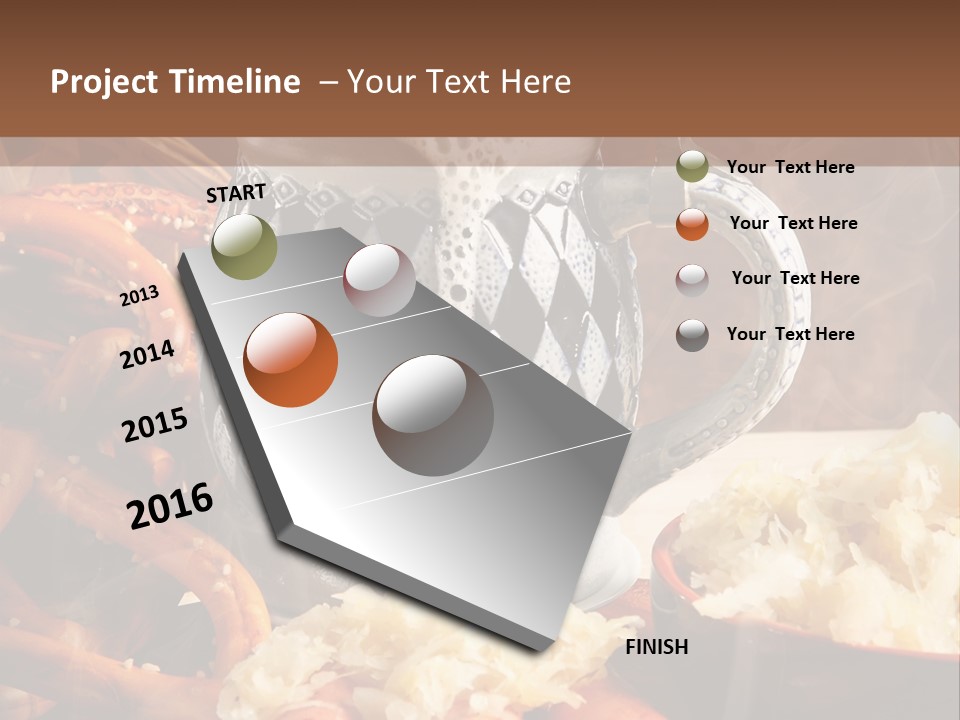 Project Timeline – Your Text Here

START

2013

2014

2015

2016

FINISH

Your Text Here

Your Text Here

Your Text Here

Your Text Here